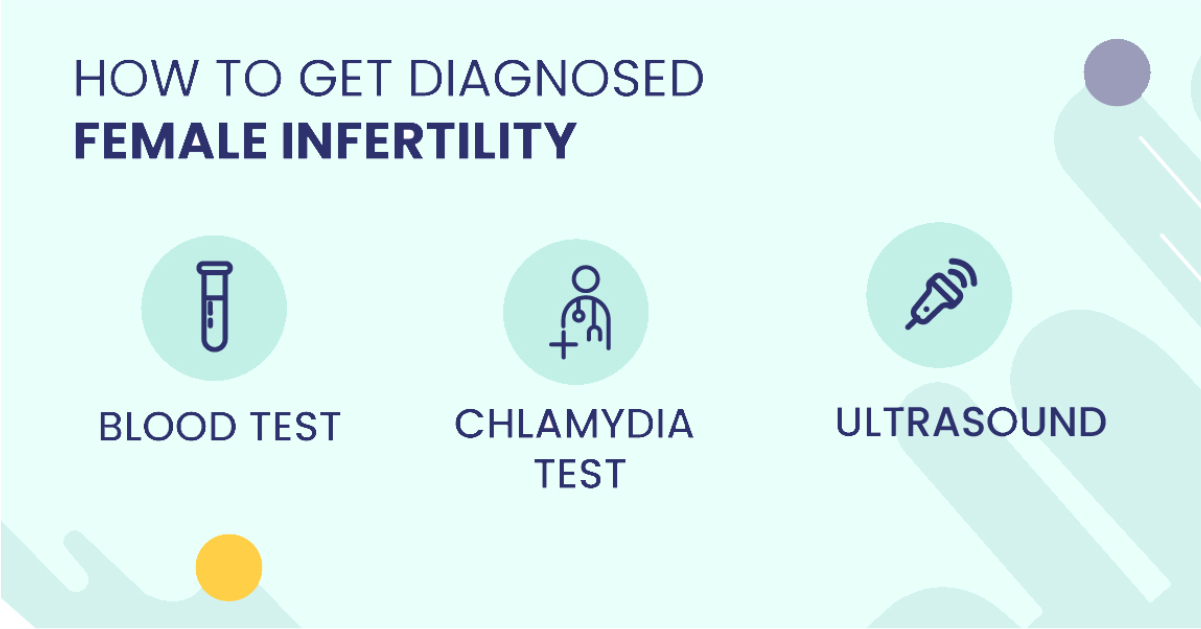 HOW TO GET DIAGNOSED
FEMALE INFERTILITY

BLOOD TEST

CHLAMYDIA TEST

ULTRASOUND